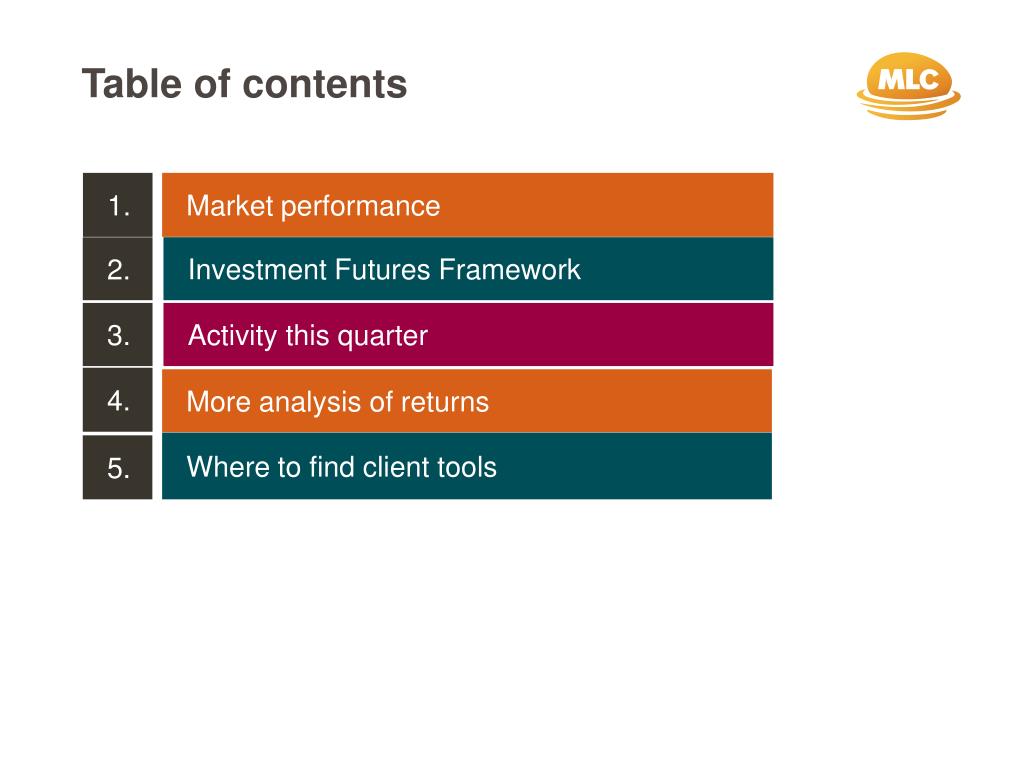 Table of contents

MLC

1. Market performance

2. Investment Futures Framework

3. Activity this quarter

4. More analysis of returns

5. Where to find client tools